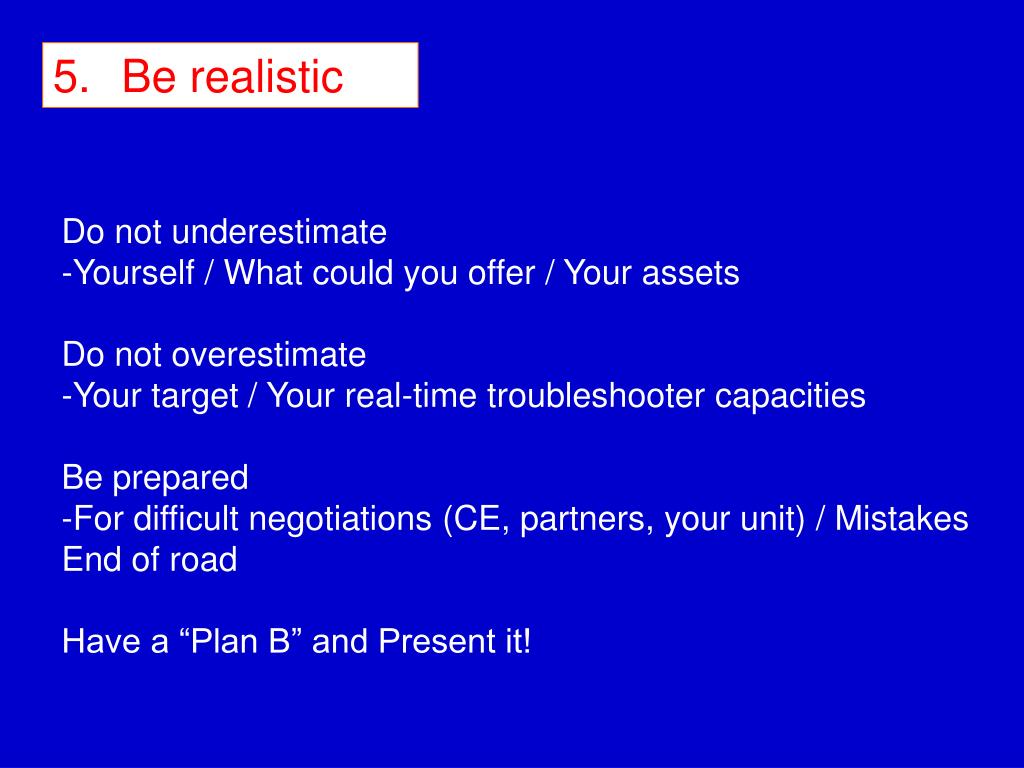 5. Be realistic

Do not underestimate
-Yourself / What could you offer / Your assets

Do not overestimate
-Your target / Your real-time troubleshooter capacities

Be prepared
-For difficult negotiations (CE, partners, your unit) / Mistakes
End of road

Have a “Plan B” and Present it!